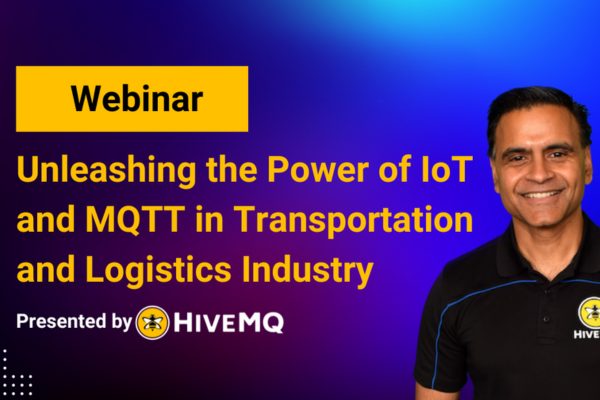 Webinar

Unleashing the Power of IoT and MQTT in Transportation and Logistics Industry

Presented by HIVEMQ

HIVE